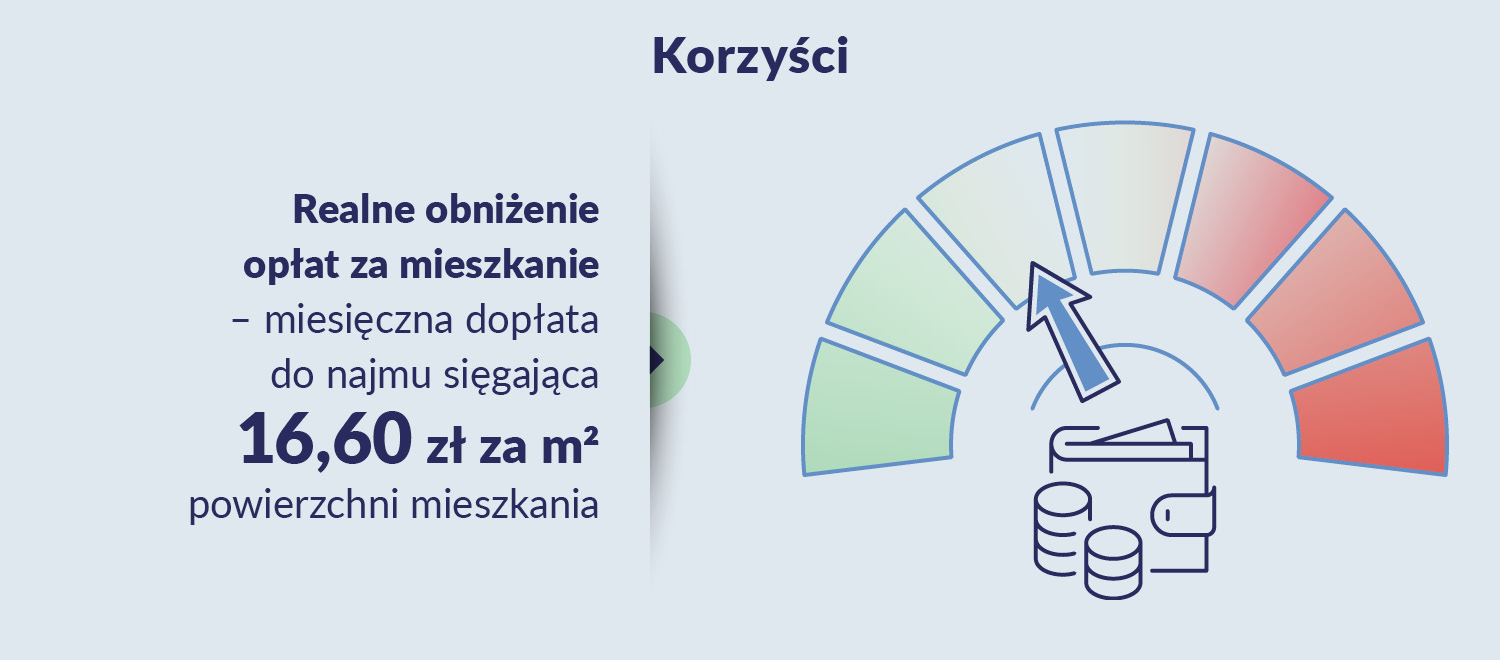 Korzyści

Realne obniżenie opłat za mieszkanie – miesięczna dopłata do najmu sięgająca 16,60 zł za m² powierzchni mieszkania